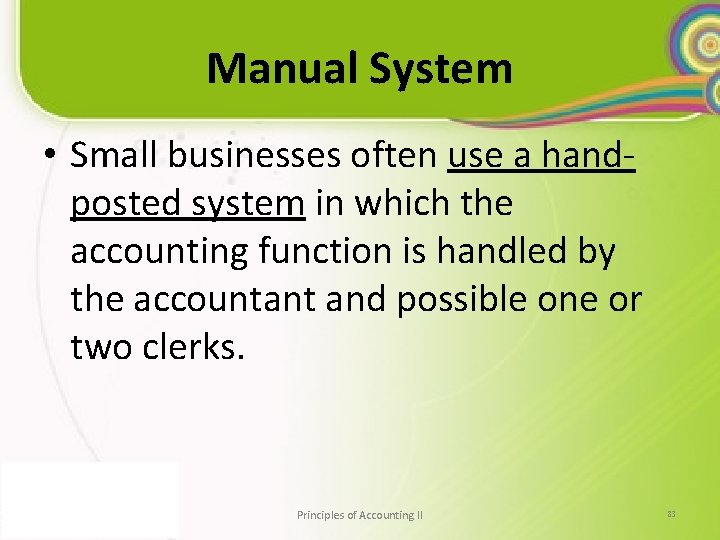 Manual System

• Small businesses often use a hand-posted system in which the accounting function is handled by the accountant and possible one or two clerks.

Principles of Accounting II

83